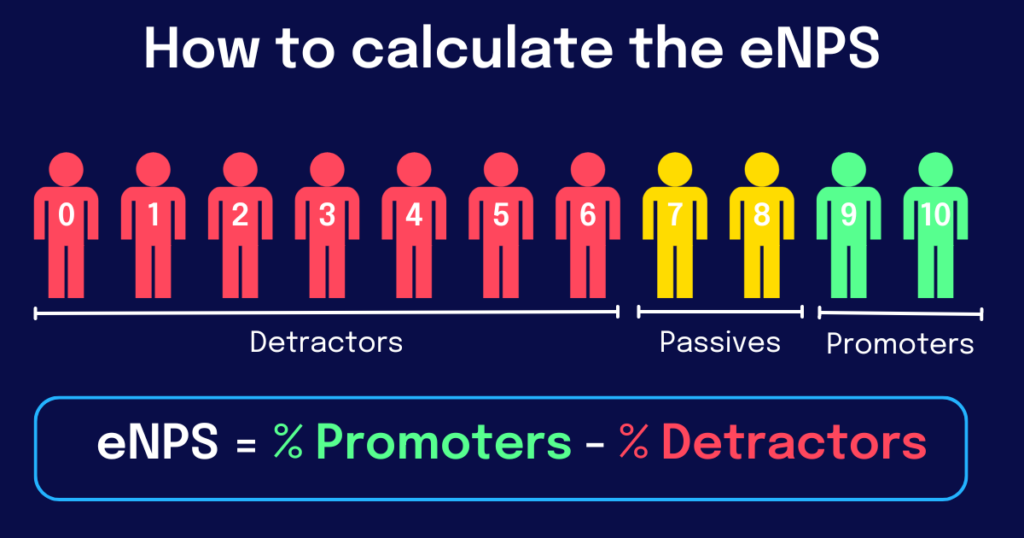 How to calculate the eNPS

0 1 2 3 4 5 6 7 8 9 10

Detractors

Passives

Promoters

eNPS = % Promoters - % Detractors